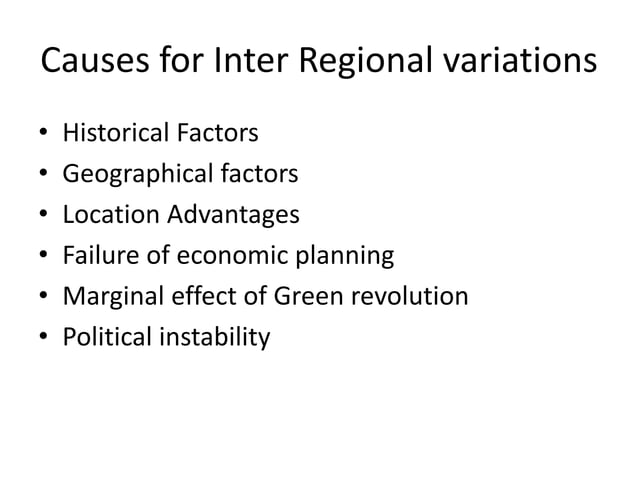 Causes for Inter Regional variations

• Historical Factors
• Geographical factors
• Location Advantages
• Failure of economic planning
• Marginal effect of Green revolution
• Political instability